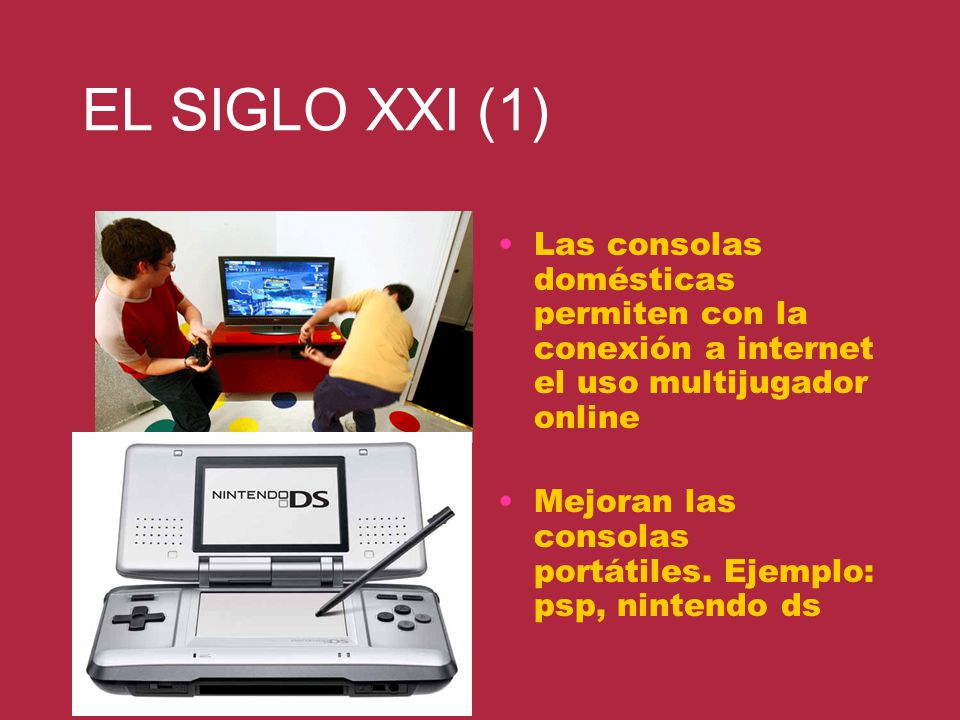 EL SIGLO XXI (1)

NINTENDO DS

• Las consolas domésticas permiten con la conexión a internet el uso multijugador online

• Mejoran las consolas portátiles. Ejemplo: psp, nintendo ds